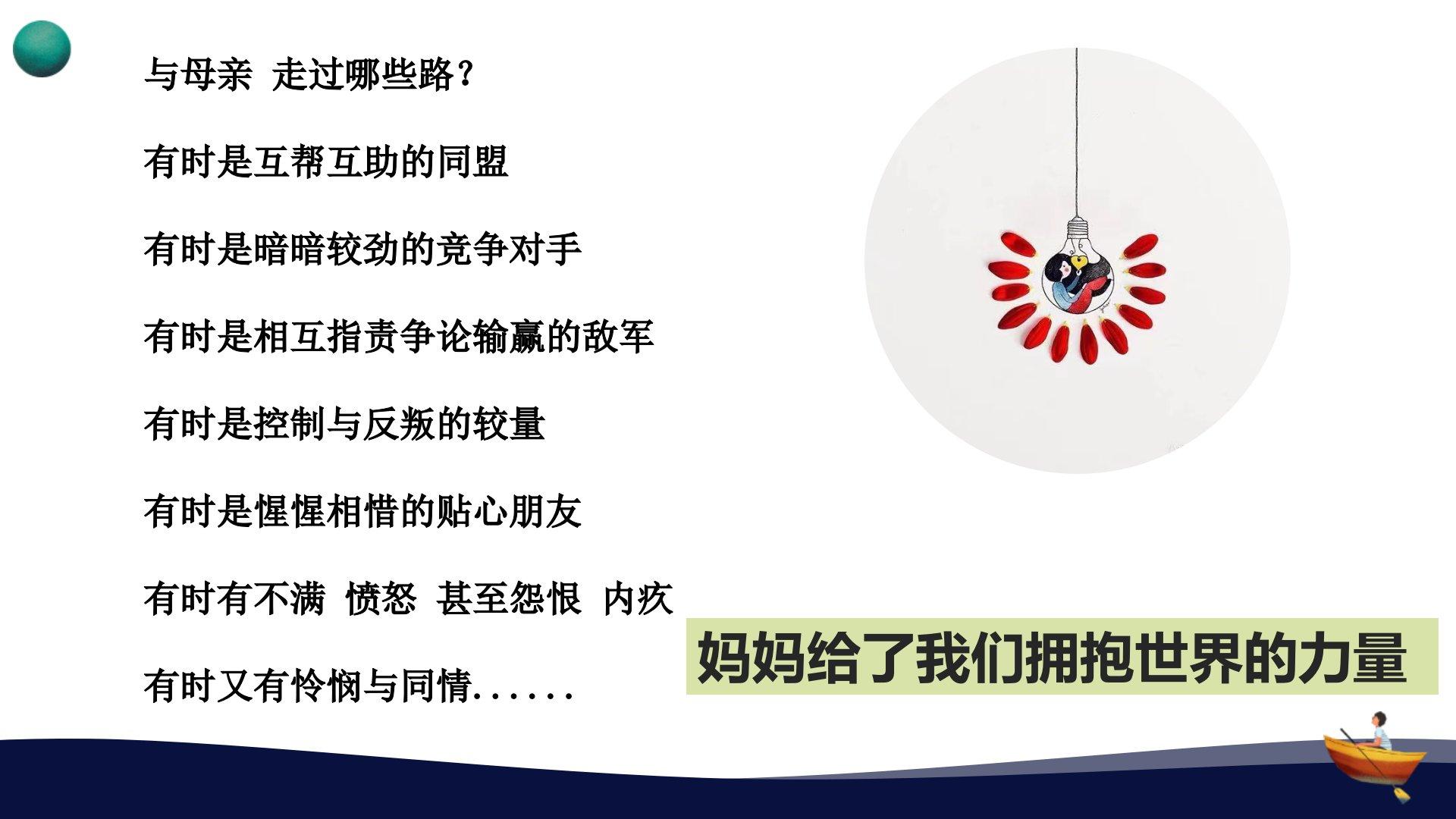 与母亲 走过哪些路？

有时是互帮互助的同盟

有时是暗暗较劲的竞争对手

有时是相互指责争论输赢的敌军

有时是控制与反叛的较量

有时是惺惺相惜的贴心朋友

有时有不满 愤怒 甚至怨恨 内疚

有时又有怜悯与同情......

妈妈给了我们拥抱世界的力量